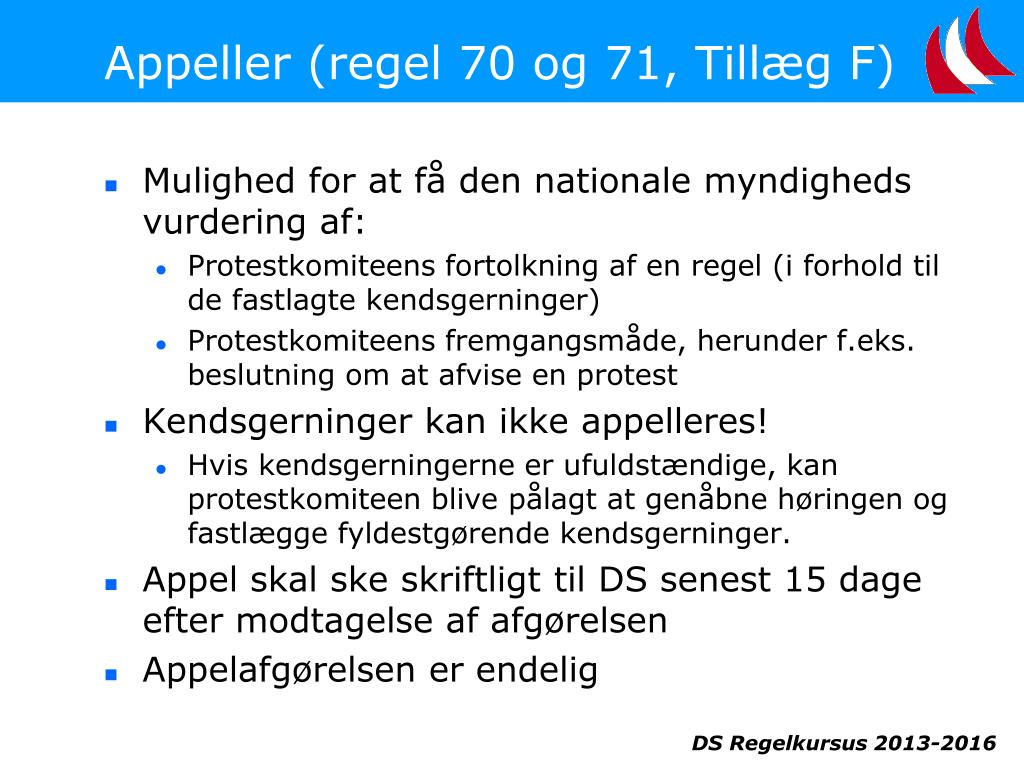 Appeller (regel 70 og 71, Tillæg F)

- Mulighed for at få den nationale myndigheds vurdering af:
  - Protestkomiteens fortolkning af en regel (i forhold til de fastlagte kendsgerninger)
  - Protestkomiteens fremgangsmåde, herunder f.eks. beslutning om at afvise en protest
- Kendsgerninger kan ikke appelleres!
  - Hvis kendsgerningerne er ufuldstændige, kan protestkomiteen blive pålagt at genåbne høringen og fastlægge fyldestgørende kendsgerninger.
- Appel skal ske skriftligt til DS senest 15 dage efter modtagelse af afgørelsen
- Appelafgørelsen er endelig

DS Regelkursus 2013-2016